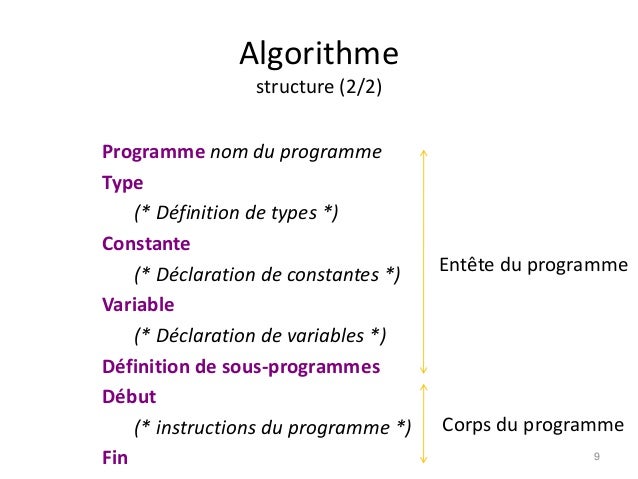 Algorithme
structure (2/2)

Programme nom du programme
Type
(* Définition de types *)
Constante
(* Déclaration de constantes *)
Variable
(* Déclaration de variables *)
Définition de sous-programmes
Début
(* instructions du programme *)
Fin

Entête du programme

Corps du programme

9